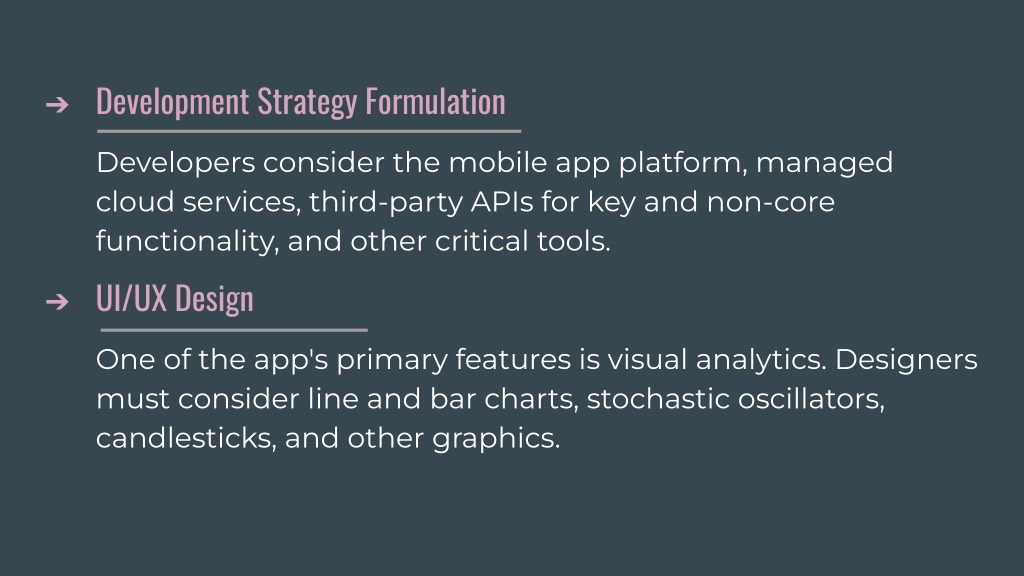 ➔ Development Strategy Formulation

Developers consider the mobile app platform, managed cloud services, third-party APIs for key and non-core functionality, and other critical tools.

➔ UI/UX Design

One of the app's primary features is visual analytics. Designers must consider line and bar charts, stochastic oscillators, candlesticks, and other graphics.